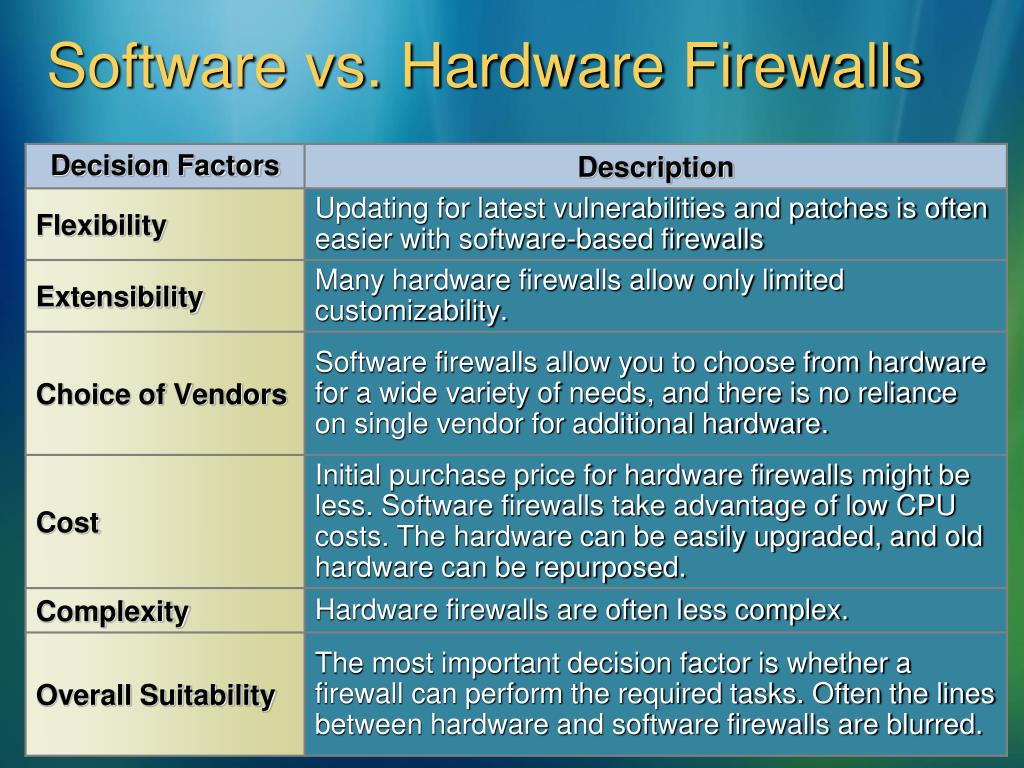 Software vs. Hardware Firewalls

| Decision Factors | Description |
|---|---|
| Flexibility | Updating for latest vulnerabilities and patches is often easier with software-based firewalls |
| Extensibility | Many hardware firewalls allow only limited customizability. |
| Choice of Vendors | Software firewalls allow you to choose from hardware for a wide variety of needs, and there is no reliance on single vendor for additional hardware. |
| Cost | Initial purchase price for hardware firewalls might be less. Software firewalls take advantage of low CPU costs. The hardware can be easily upgraded, and old hardware can be repurposed. |
| Complexity | Hardware firewalls are often less complex. |
| Overall Suitability | The most important decision factor is whether a firewall can perform the required tasks. Often the lines between hardware and software firewalls are blurred. |